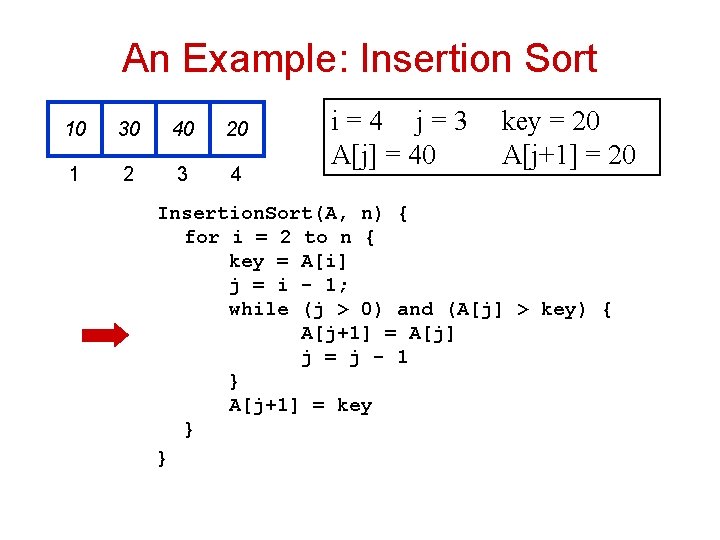 An Example: Insertion Sort

| 10 | 30 | 40 | 20 |
|---|---|---|---|
| 1 | 2 | 3 | 4 |

i = 4 j = 3 key = 20
A[j] = 40 A[j+1] = 20

InsertionSort(A, n) {
for i = 2 to n {
key = A[i]
j = i - 1;
while (j > 0) and (A[j] > key) {
A[j+1] = A[j]
j = j - 1
}
A[j+1] = key
}
}